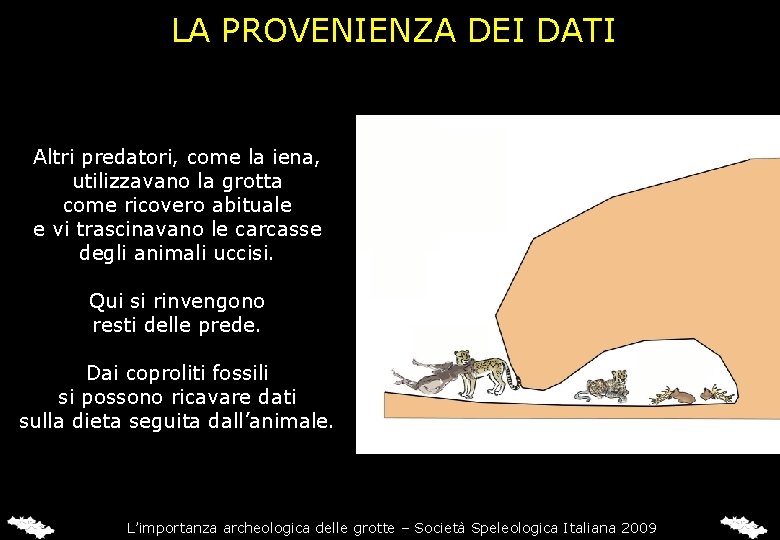 LA PROVENIENZA DEI DATI

Altri predatori, come la iena, utilizzavano la grotta come ricovero abituale e vi trascinavano le carcasse degli animali uccisi.

Qui si rinvengono resti delle prede.

Dai coproliti fossili si possono ricavare dati sulla dieta seguita dall'animale.

L'importanza archeologica delle grotte – Società Speleologica Italiana 2009